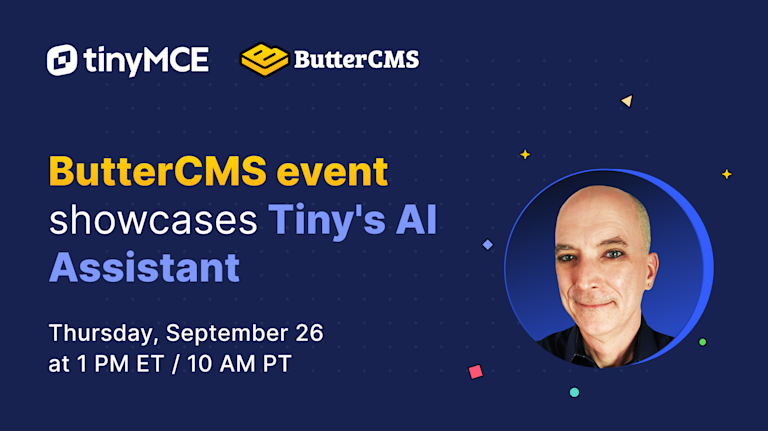 tinyMCE ButterCMS

ButterCMS event showcases Tiny's AI Assistant

Thursday, September 26
at 1 PM ET / 10 AM PT